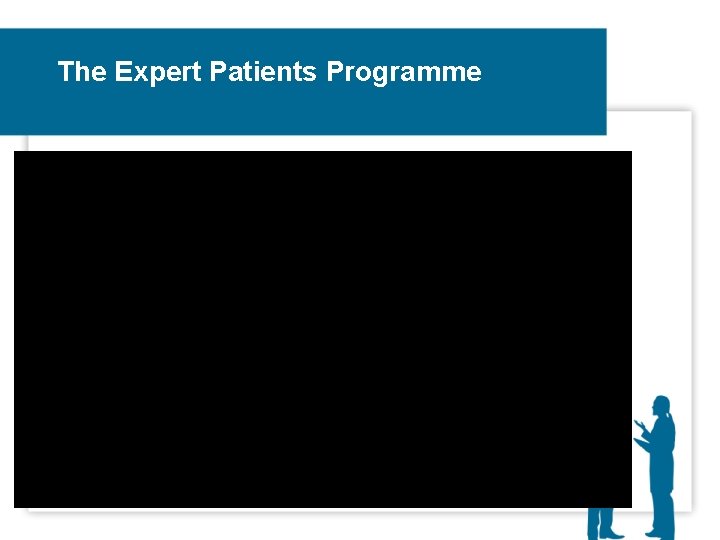 The Expert Patients Programme